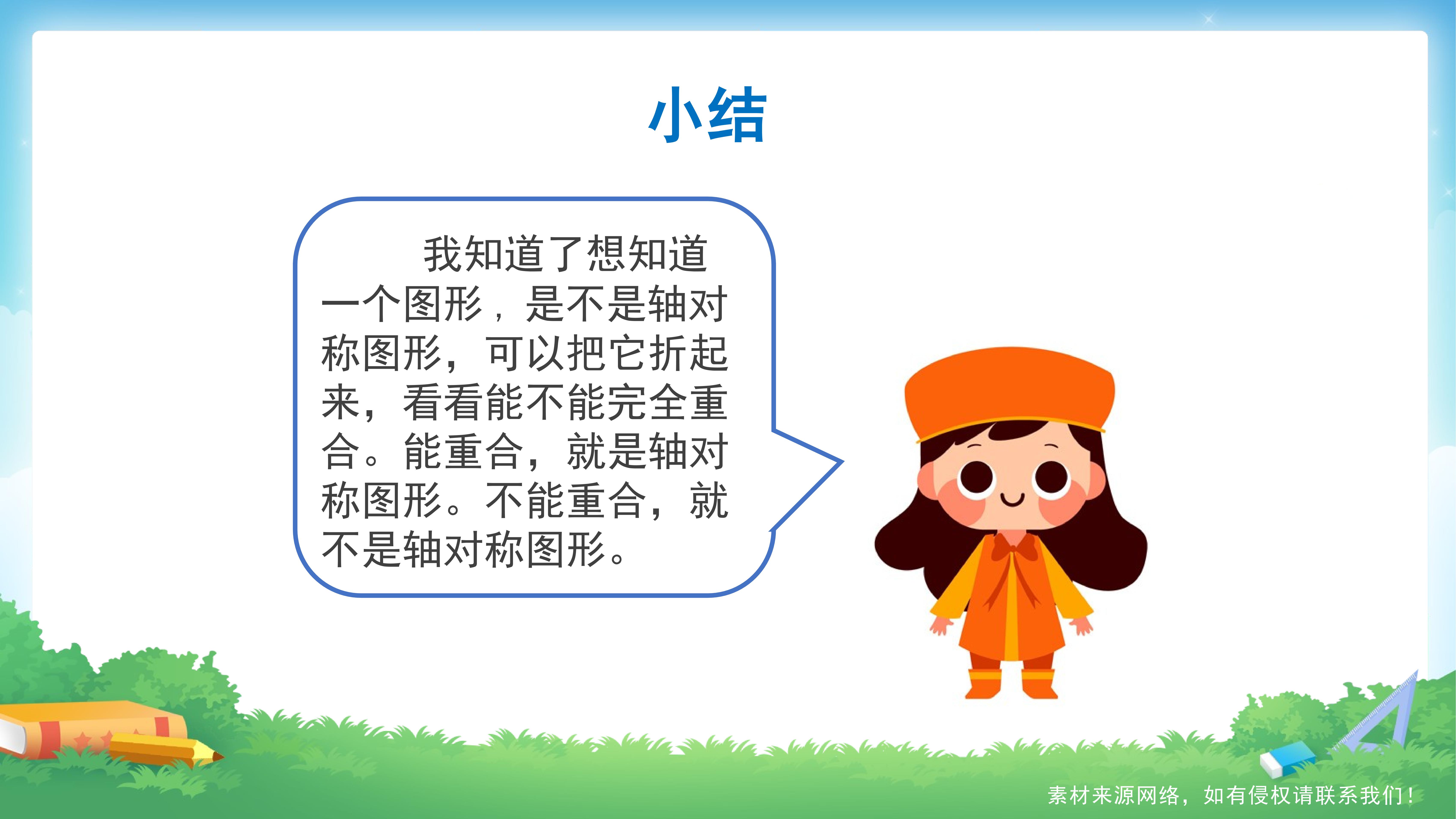 小结

我知道了想知道一个图形，是不是轴对称图形，可以把它折起来，看看能不能完全重合。能重合，就是轴对称图形。不能重合，就不是轴对称图形。

素材来源网络，如有侵权请联系我们！